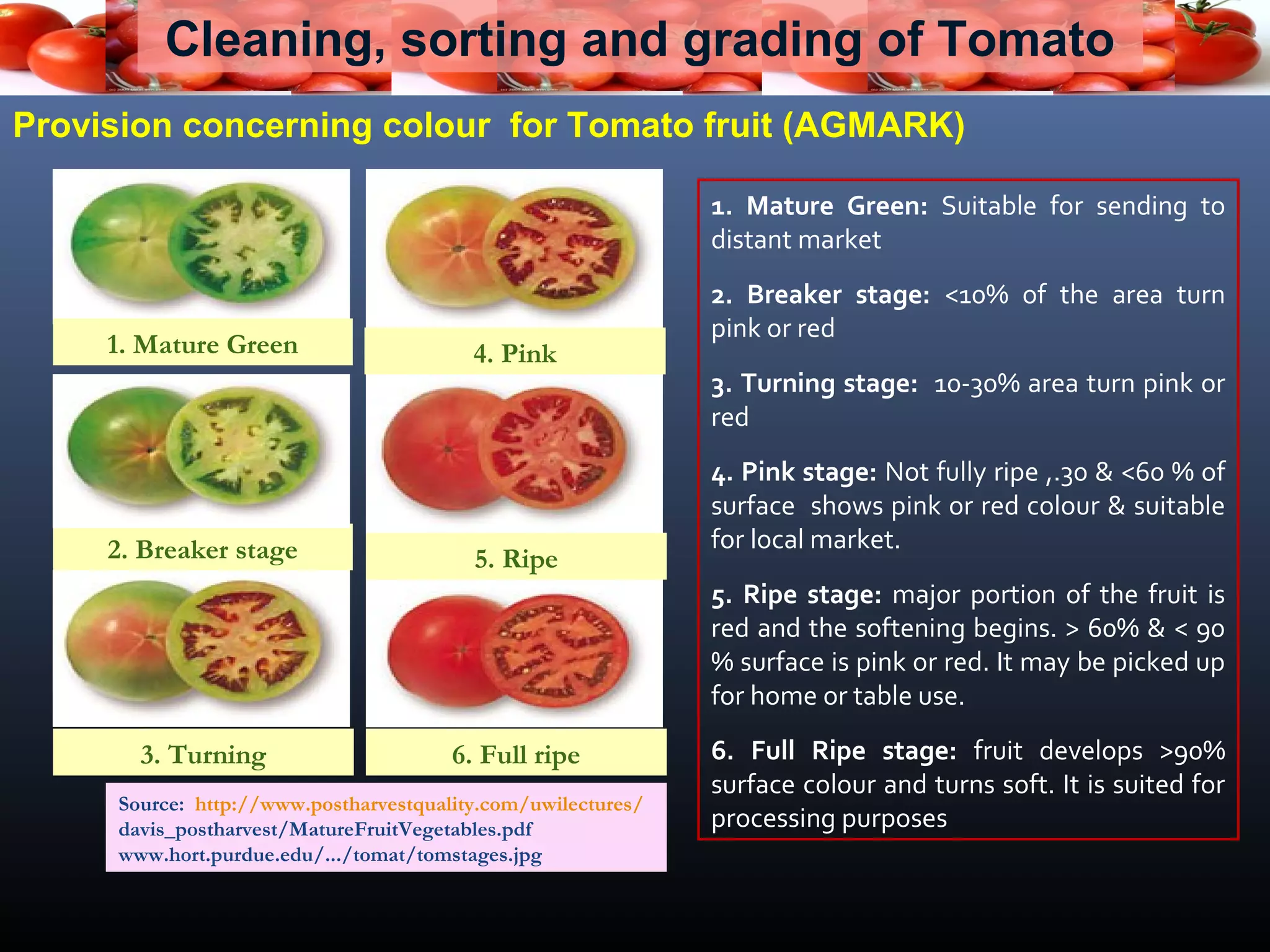 Cleaning, sorting and grading of Tomato

Provision concerning colour for Tomato fruit (AGMARK)

1. Mature Green

2. Breaker stage

3. Turning

4. Pink

5. Ripe

6. Full ripe

Source: http://www.postharvestquality.com/uwilectures/davis_postharvest/MatureFruitVegetables.pdf www.hort.purdue.edu/.../tomat/tomstages.jpg

1. Mature Green: Suitable for sending to distant market

2. Breaker stage: <10% of the area turn pink or red

3. Turning stage: 10-30% area turn pink or red

4. Pink stage: Not fully ripe ,.30 & <60 % of surface shows pink or red colour & suitable for local market.

5. Ripe stage: major portion of the fruit is red and the softening begins. > 60% & < 90 % surface is pink or red. It may be picked up for home or table use.

6. Full Ripe stage: fruit develops >90% surface colour and turns soft. It is suited for processing purposes